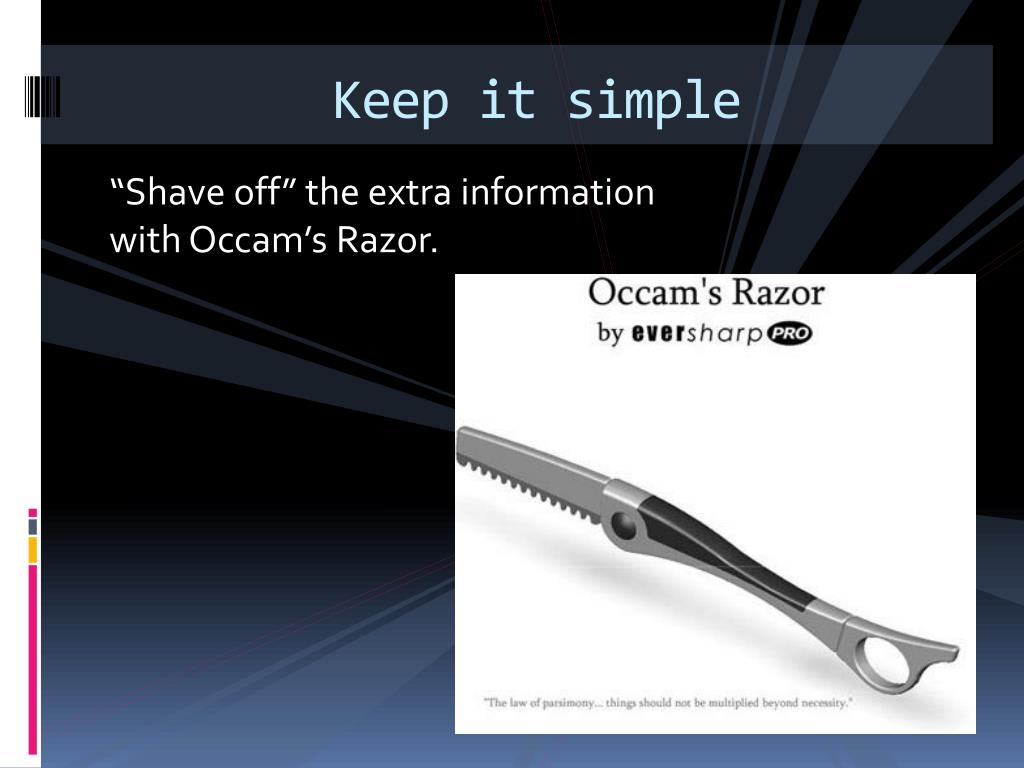 Keep it simple

“Shave off” the extra information with Occam’s Razor.

Occam's Razor
by eversharp PRO

"The law of parsimony... things should not be multiplied beyond necessity."